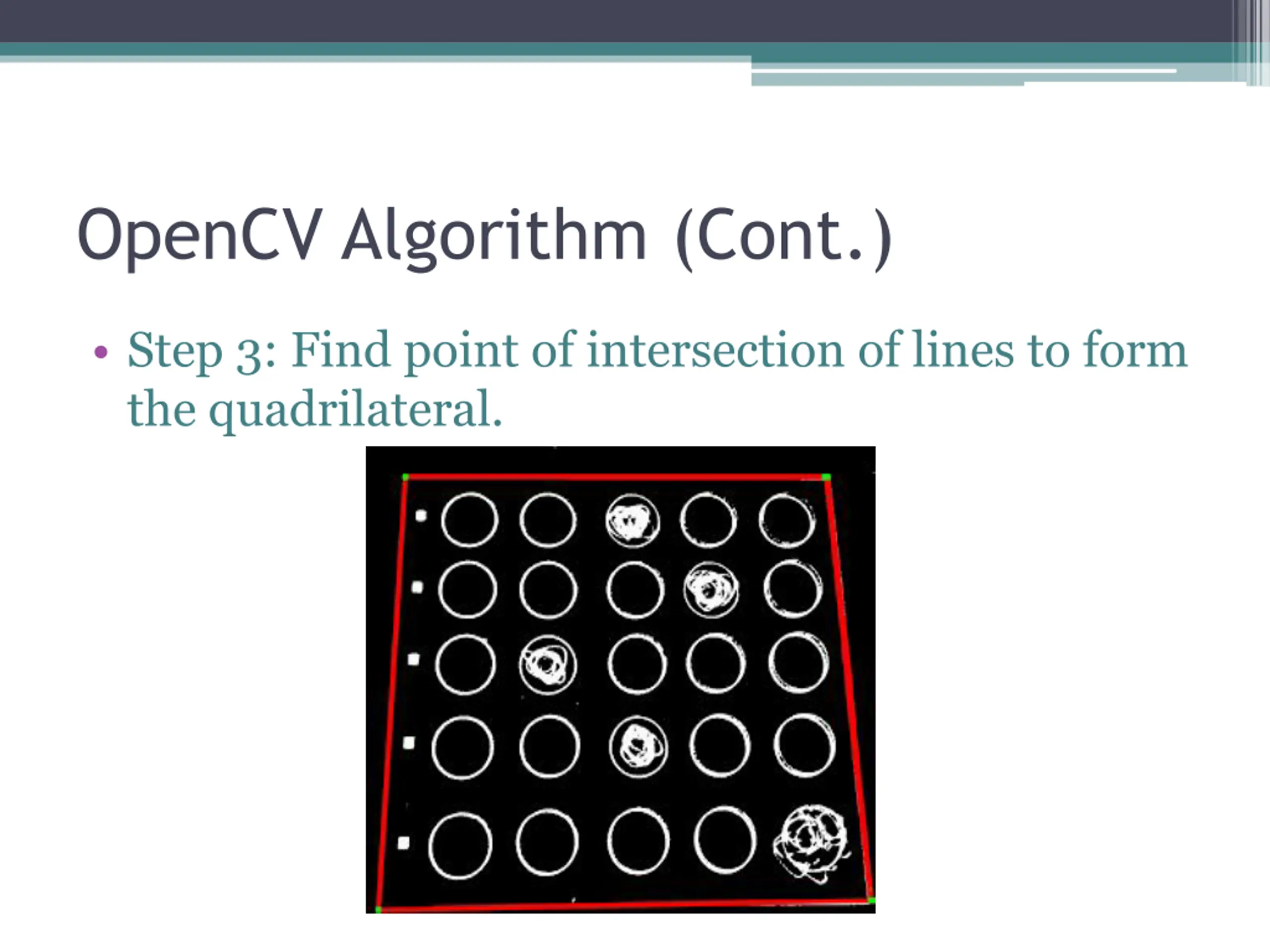 OpenCV Algorithm (Cont.)

• Step 3: Find point of intersection of lines to form the quadrilateral.